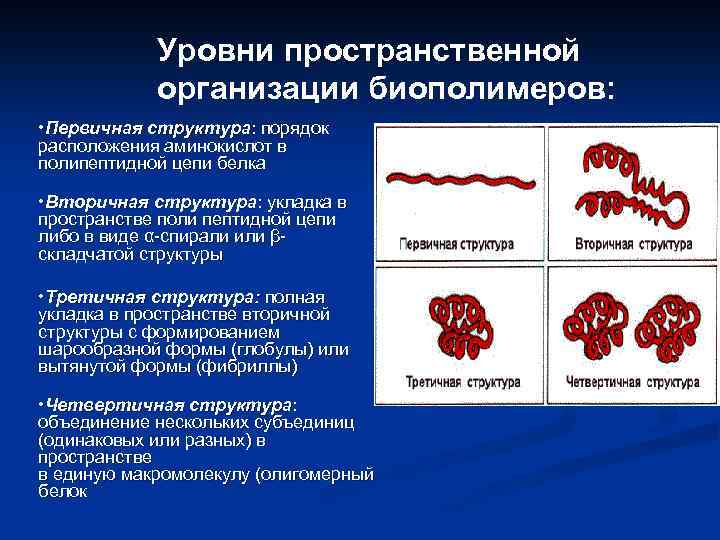 Уровни пространственной организации биополимеров:

•Первичная структура: порядок расположения аминокислот в полипептидной цепи белка

•Вторичная структура: укладка в пространстве поли пептидной цепи либо в виде α-спирали или β-складчатой структуры

•Третичная структура: полная укладка в пространстве вторичной структуры с формированием шарообразной формы (глобулы) или вытянутой формы (фибриллы)

•Четвертичная структура: объединение нескольких субъединиц (одинаковых или разных) в пространстве
в единую макромолекулу (олигомерный белок

Первичная структура

Вторичная структура

Третичная структура

Четвертичная структура